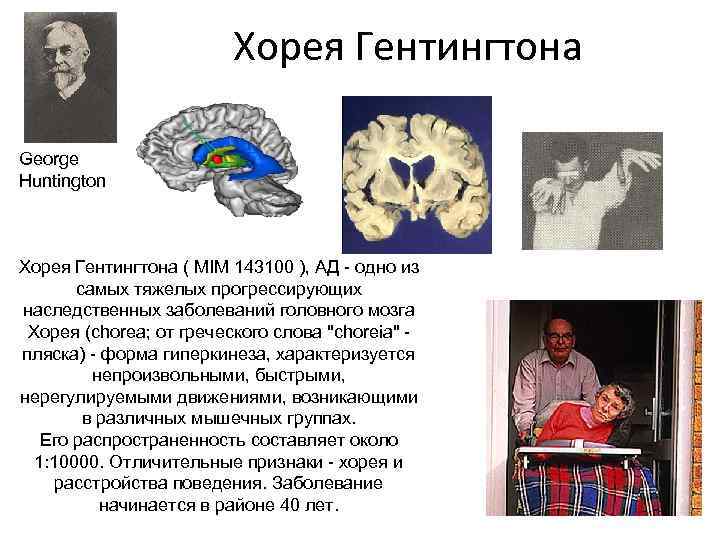 Хорея Гентингтона

George Huntington

Хорея Гентингтона ( MIM 143100 ), АД - одно из самых тяжелых прогрессирующих наследственных заболеваний головного мозга Хорея (chorea; от греческого слова "choreia" - пляска) - форма гиперкинеза, характеризуется непроизвольными, быстрыми, нерегулируемыми движениями, возникающими в различных мышечных группах.
Его распространенность составляет около 1:10000. Отличительные признаки - хорея и расстройства поведения. Заболевание начинается в районе 40 лет.